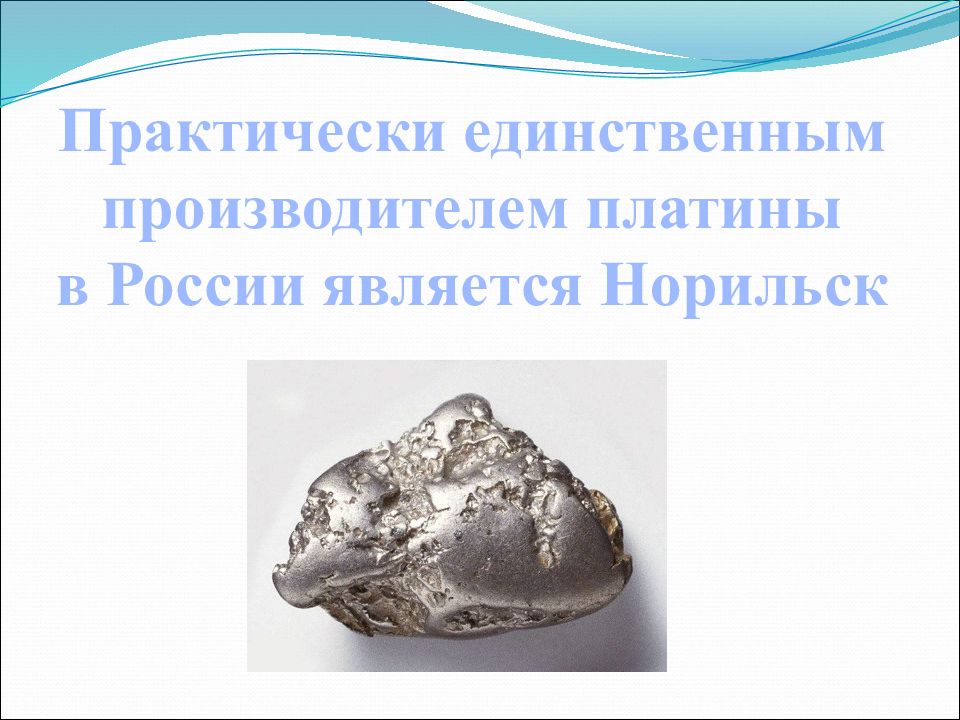 Практически единственным производителем платины в России является Норильск